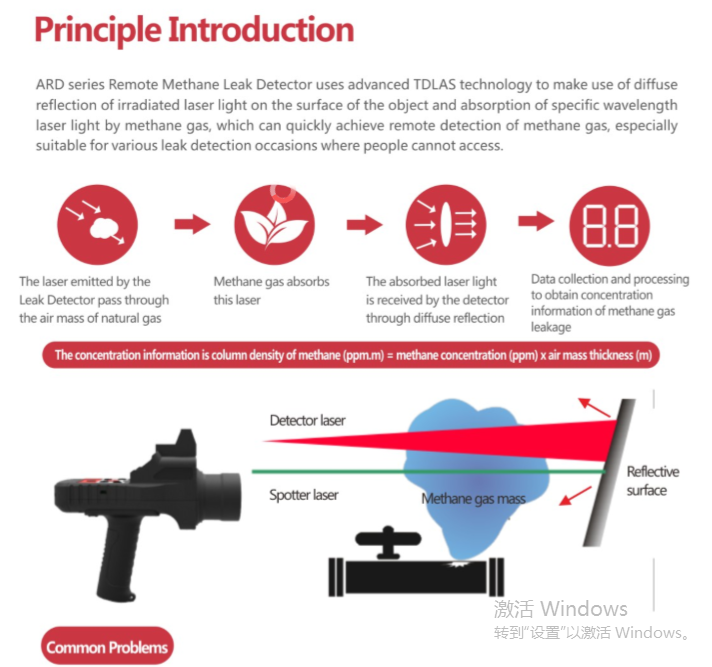 Principle Introduction

ARD series Remote Methane Leak Detector uses advanced TDLAS technology to make use of diffuse reflection of irradiated laser light on the surface of the object and absorption of specific wavelength laser light by methane gas, which can quickly achieve remote detection of methane gas, especially suitable for various leak detection occasions where people cannot access.

8.8

The laser emitted by the Leak Detector pass through the air mass of natural gas

Methane gas absorbs this laser

The absorbed laser light is received by the detector through diffuse reflection

Data collection and processing to obtain concentration information of methane gas leakage

The concentration information is column density of methane (ppm.m) = methane concentration (ppm) x air mass thickness (m)

Detector laser

Spotter laser

Methane gas mass

Reflective surface

激活 Windows
转到"设置"以激活 Windows。

Common Problems